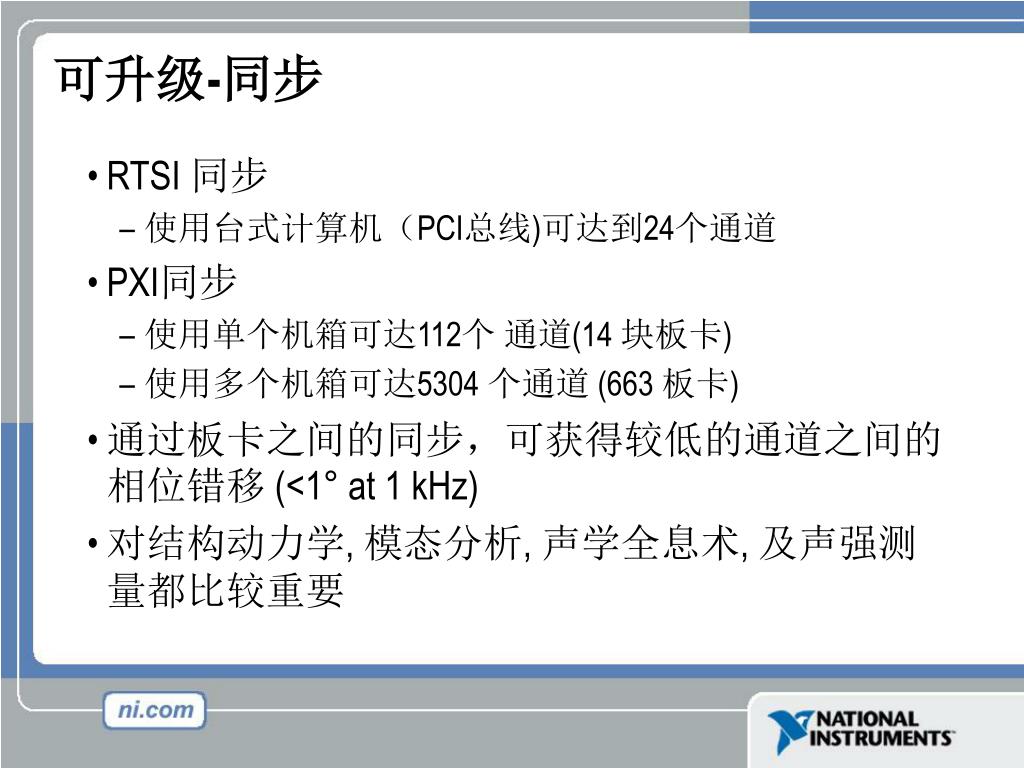 可升级-同步

• RTSI 同步
– 使用台式计算机（PCI总线)可达到24个通道

• PXI同步
– 使用单个机箱可达112个 通道(14 块板卡)
– 使用多个机箱可达5304 个通道 (663 板卡)

• 通过板卡之间的同步，可获得较低的通道之间的相位错移 (<1° at 1 kHz)

• 对结构动力学, 模态分析, 声学全息术, 及声强测量都比较重要

ni.com

NATIONAL INSTRUMENTS